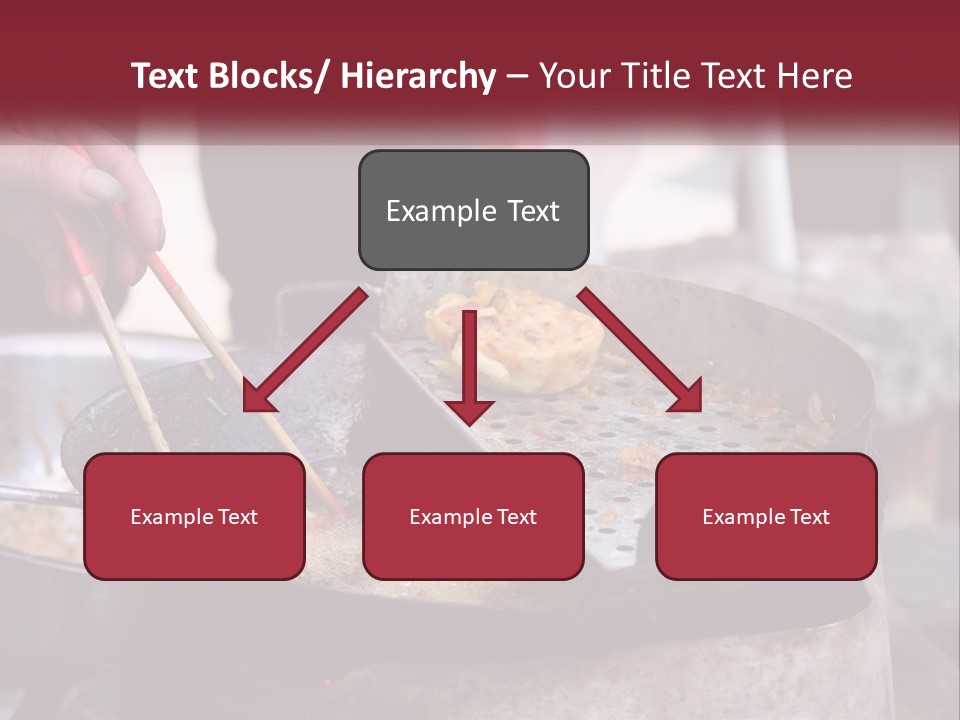 Text Blocks/ Hierarchy – Your Title Text Here

Example Text

Example Text

Example Text

Example Text